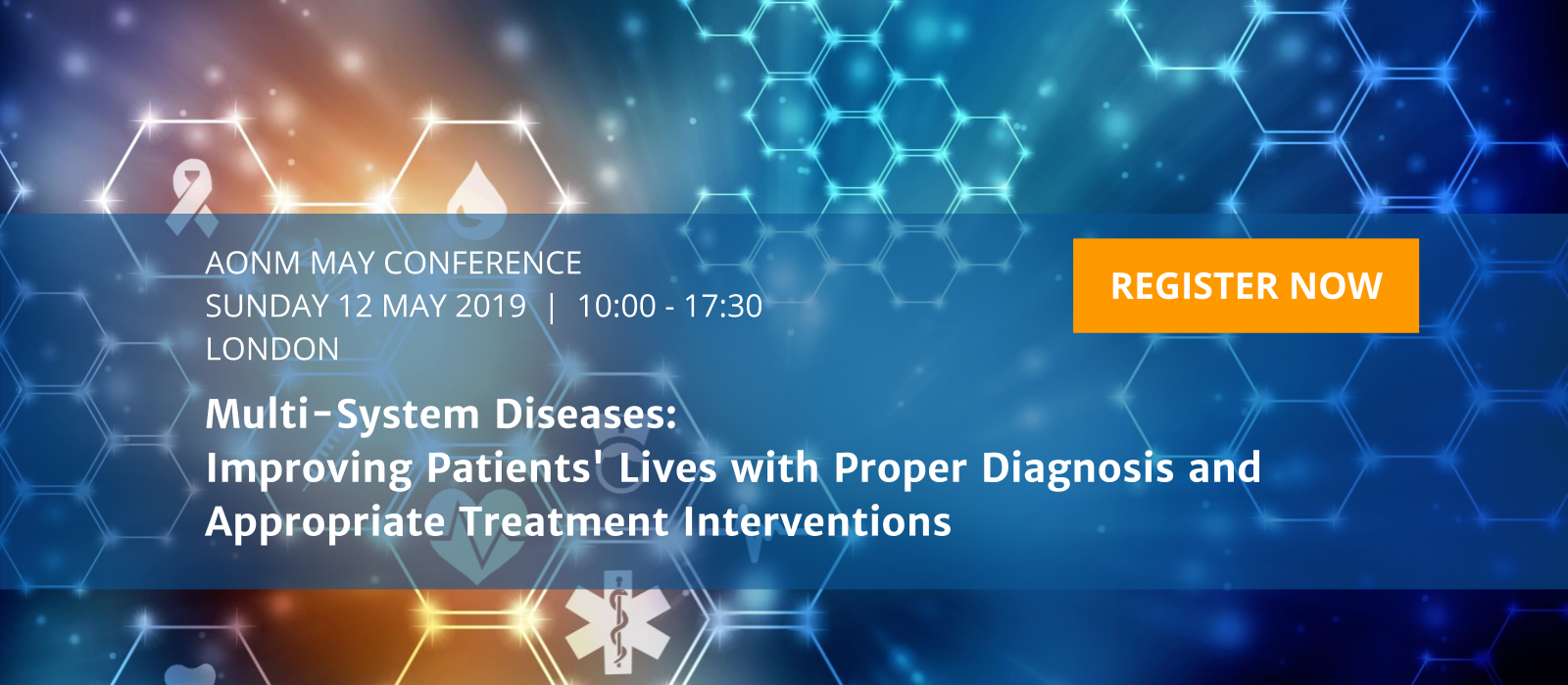 AONM MAY CONFERENCE
SUNDAY 12 MAY 2019 | 10:00 - 17:30
LONDON

REGISTER NOW

Multi-System Diseases:
Improving Patients' Lives with Proper Diagnosis and Appropriate Treatment Interventions